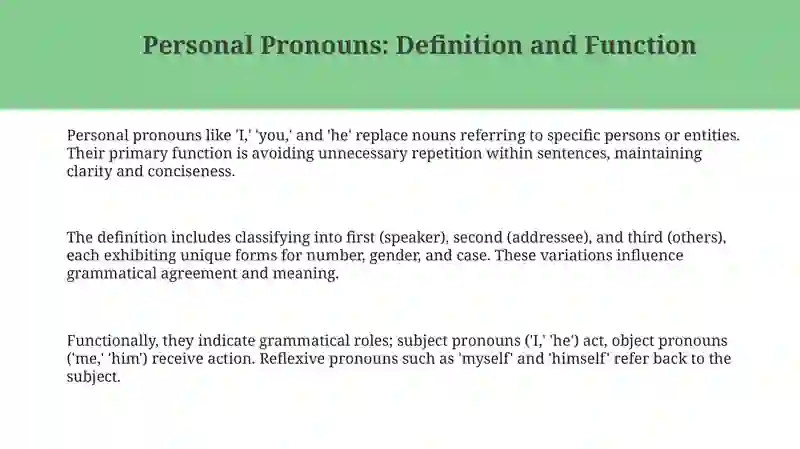 Personal Pronouns: Definition and Function

Personal pronouns like 'I,' 'you,' and 'he' replace nouns referring to specific persons or entities. Their primary function is avoiding unnecessary repetition within sentences, maintaining clarity and conciseness.

The definition includes classifying into first (speaker), second (addressee), and third (others), each exhibiting unique forms for number, gender, and case. These variations influence grammatical agreement and meaning.

Functionally, they indicate grammatical roles; subject pronouns ('I,' 'he') act, object pronouns ('me,' 'him') receive action. Reflexive pronouns such as 'myself' and 'himself' refer back to the subject.